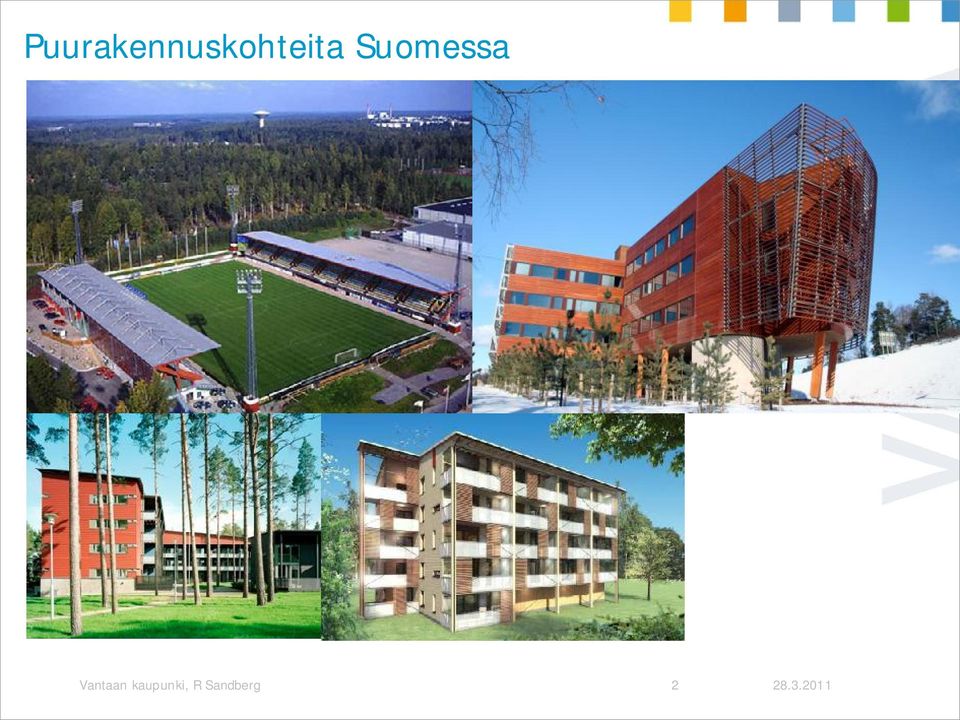 Puurakennuskohteita Suomessa

Vantaan kaupunki, R Sandberg

2

28.3.2011